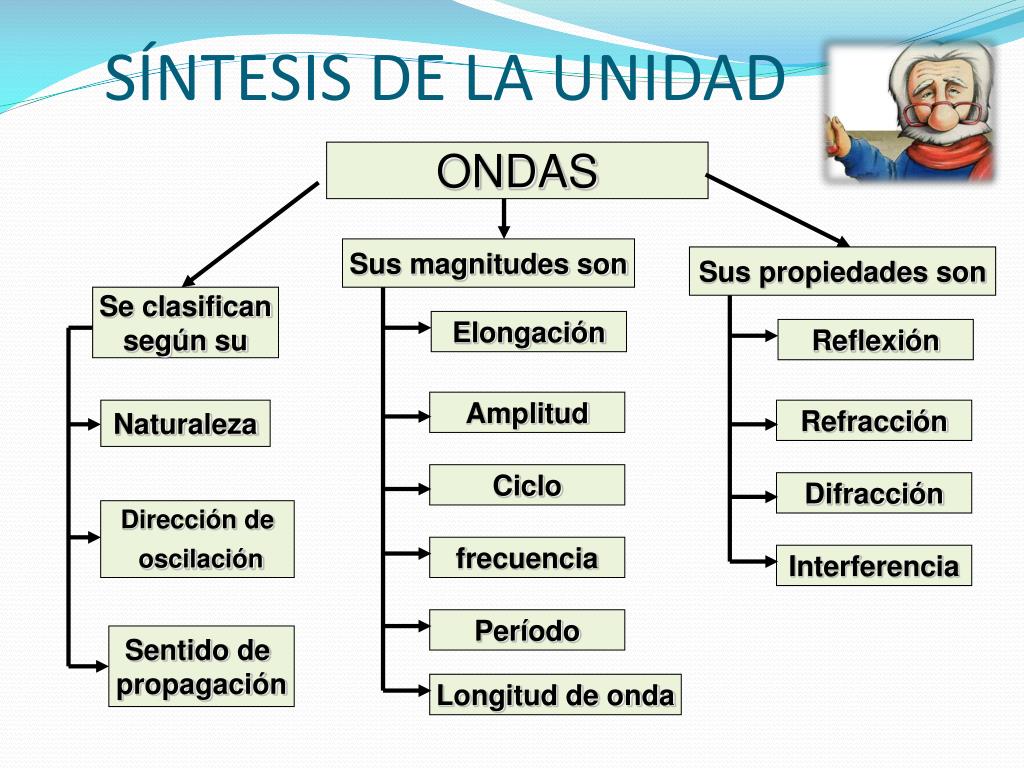 SÍNTESIS DE LA UNIDAD

ONDAS

Se clasifican según su

Naturaleza

Dirección de oscilación

Sentido de propagación

Sus magnitudes son

Elongación

Amplitud

Ciclo

frecuencia

Período

Longitud de onda

Sus propiedades son

Reflexión

Refracción

Difracción

Interferencia